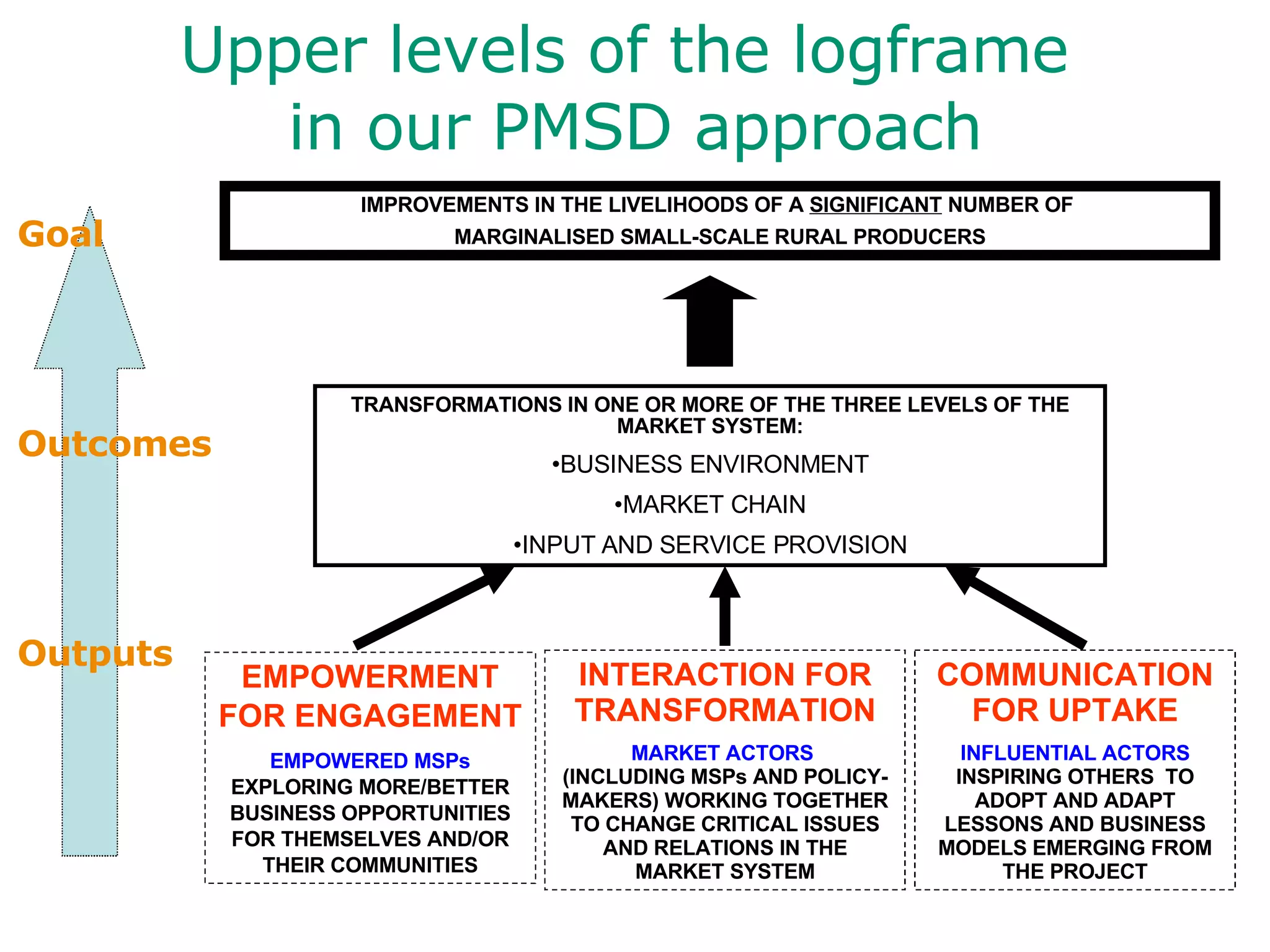 Upper levels of the logframe in our PMSD approach

Goal

IMPROVEMENTS IN THE LIVELIHOODS OF A SIGNIFICANT NUMBER OF MARGINALISED SMALL-SCALE RURAL PRODUCERS

Outcomes

TRANSFORMATIONS IN ONE OR MORE OF THE THREE LEVELS OF THE MARKET SYSTEM:

•BUSINESS ENVIRONMENT

•MARKET CHAIN

•INPUT AND SERVICE PROVISION

Outputs

EMPOWERMENT FOR ENGAGEMENT

EMPOWERED MSPs EXPLORING MORE/BETTER BUSINESS OPPORTUNITIES FOR THEMSELVES AND/OR THEIR COMMUNITIES

INTERACTION FOR TRANSFORMATION

MARKET ACTORS (INCLUDING MSPs AND POLICY-MAKERS) WORKING TOGETHER TO CHANGE CRITICAL ISSUES AND RELATIONS IN THE MARKET SYSTEM

COMMUNICATION FOR UPTAKE

INFLUENTIAL ACTORS INSPIRING OTHERS TO ADOPT AND ADAPT LESSONS AND BUSINESS MODELS EMERGING FROM THE PROJECT